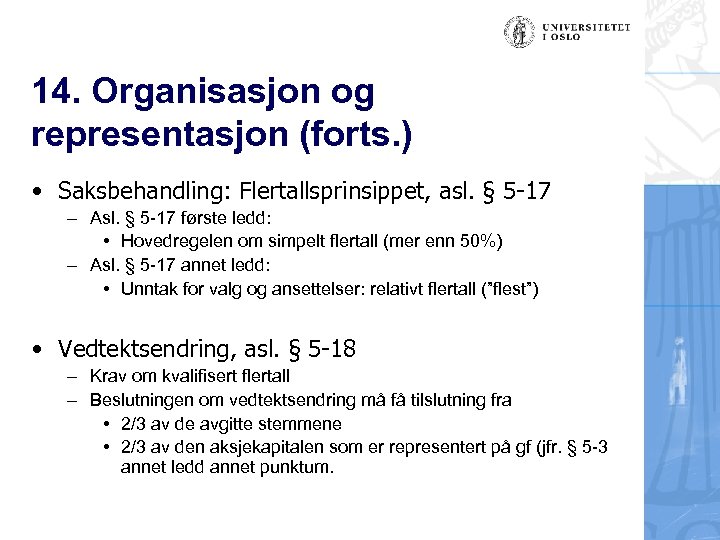 UNIVERSITETET I OSLO

14. Organisasjon og representasjon (forts.)

• Saksbehandling: Flertallsprinsippet, asl. § 5-17
– Asl. § 5-17 første ledd:
• Hovedregelen om simpelt flertall (mer enn 50%)
– Asl. § 5-17 annet ledd:
• Unntak for valg og ansettelser: relativt flertall ("flest")

• Vedtektsendring, asl. § 5-18
– Krav om kvalifisert flertall
– Beslutningen om vedtektsendring må få tilslutning fra
• 2/3 av de avgitte stemmene
• 2/3 av den aksjekapitalen som er representert på gf (jfr. § 5-3 annet ledd annet punktum.